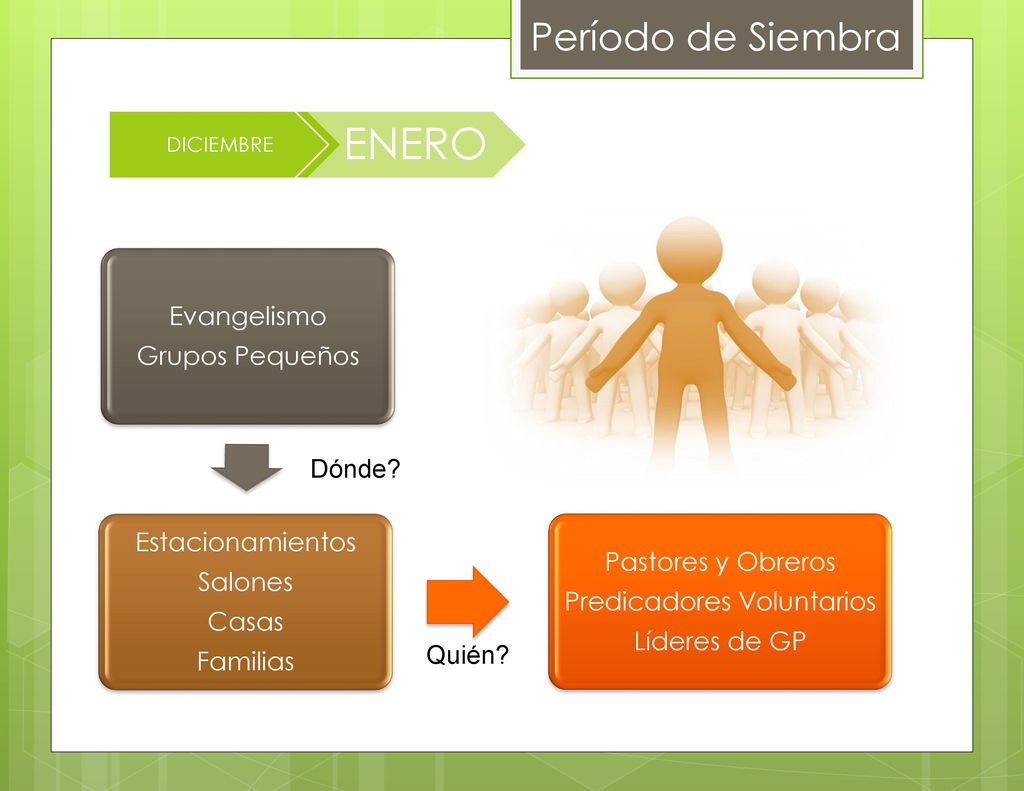 Período de Siembra

DICIEMBRE

ENERO

Evangelismo
Grupos Pequeños

Dónde?

Estacionamientos
Salones
Casas
Familias

Quién?

Pastores y Obreros
Predicadores Voluntarios
Líderes de GP